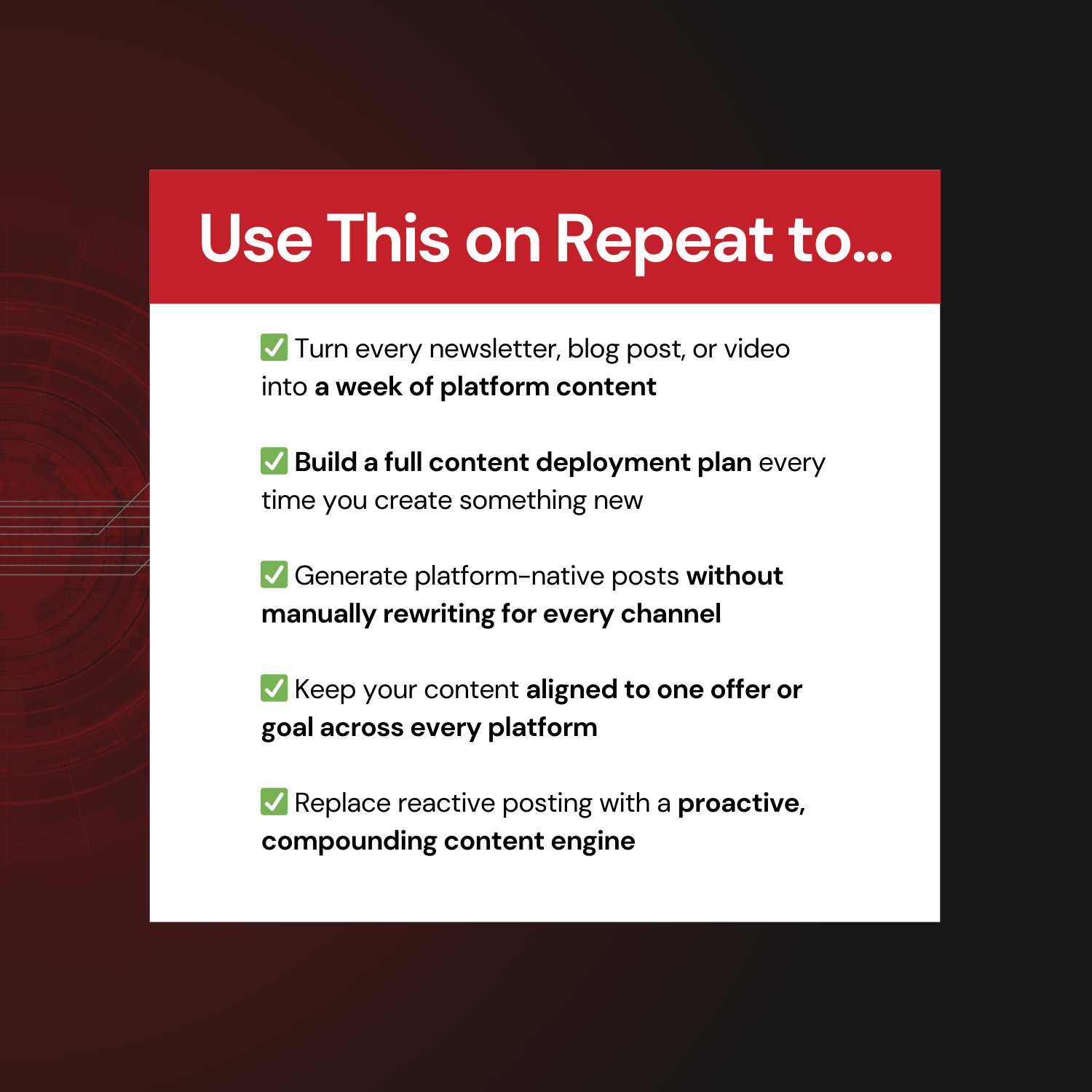 Use This on Repeat to...

✅ Turn every newsletter, blog post, or video into a week of platform content

✅ Build a full content deployment plan every time you create something new

✅ Generate platform-native posts without manually rewriting for every channel

✅ Keep your content aligned to one offer or goal across every platform

✅ Replace reactive posting with a proactive, compounding content engine